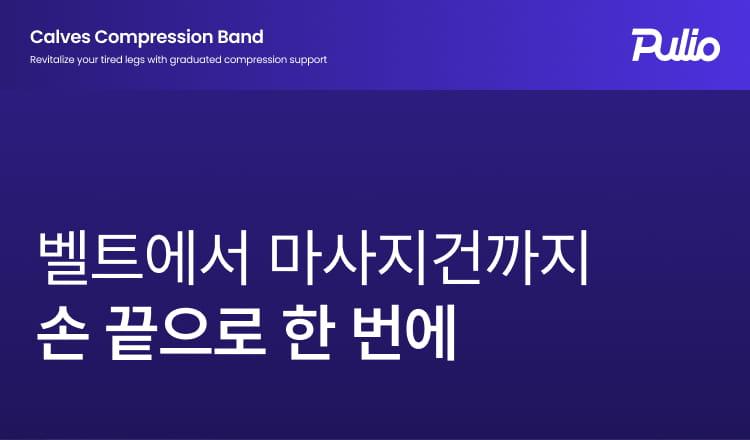 Calves Compression Band
Revitalize your tired legs with graduated compression support

Pulio

벨트에서 마사지건까지
손 끝으로 한 번에